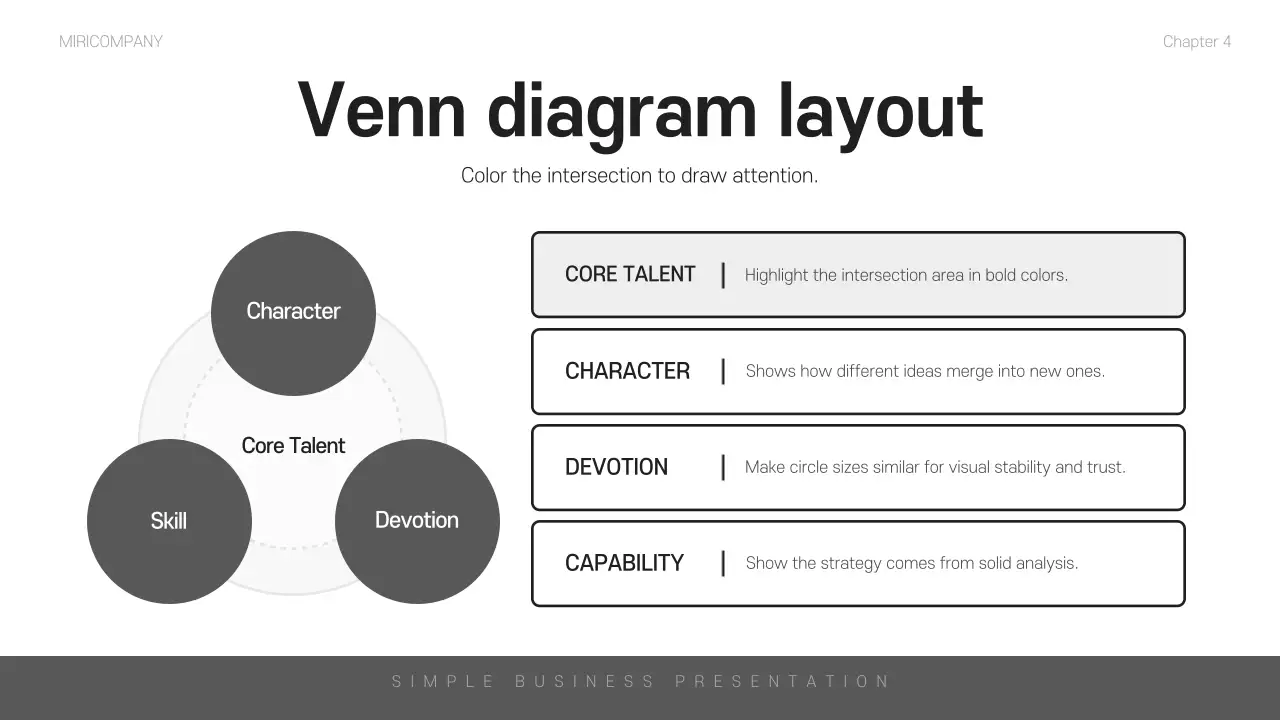 MIRICOMPANY

Chapter 4

Venn diagram layout

Color the intersection to draw attention.

Character

Core Talent

Skill

Devotion

CORE TALENT | Highlight the intersection area in bold colors.

CHARACTER | Shows how different ideas merge into new ones.

DEVOTION | Make circle sizes similar for visual stability and trust.

CAPABILITY | Show the strategy comes from solid analysis.

SIMPLE BUSINESS PRESENTATION